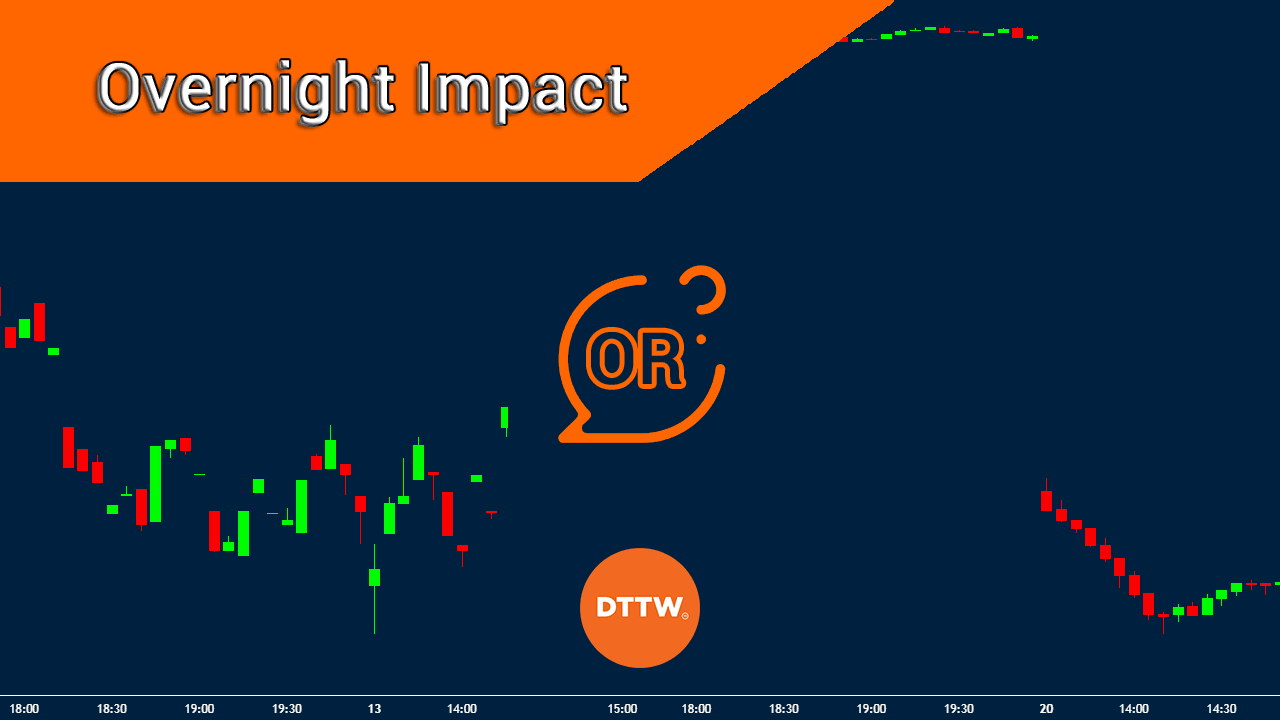 Overnight Impact

OR

DTTW

18:00 18:30 19:00 19:30 13 14:00 15:00 18:00 18:30 19:00 19:30 20 14:00 14:30